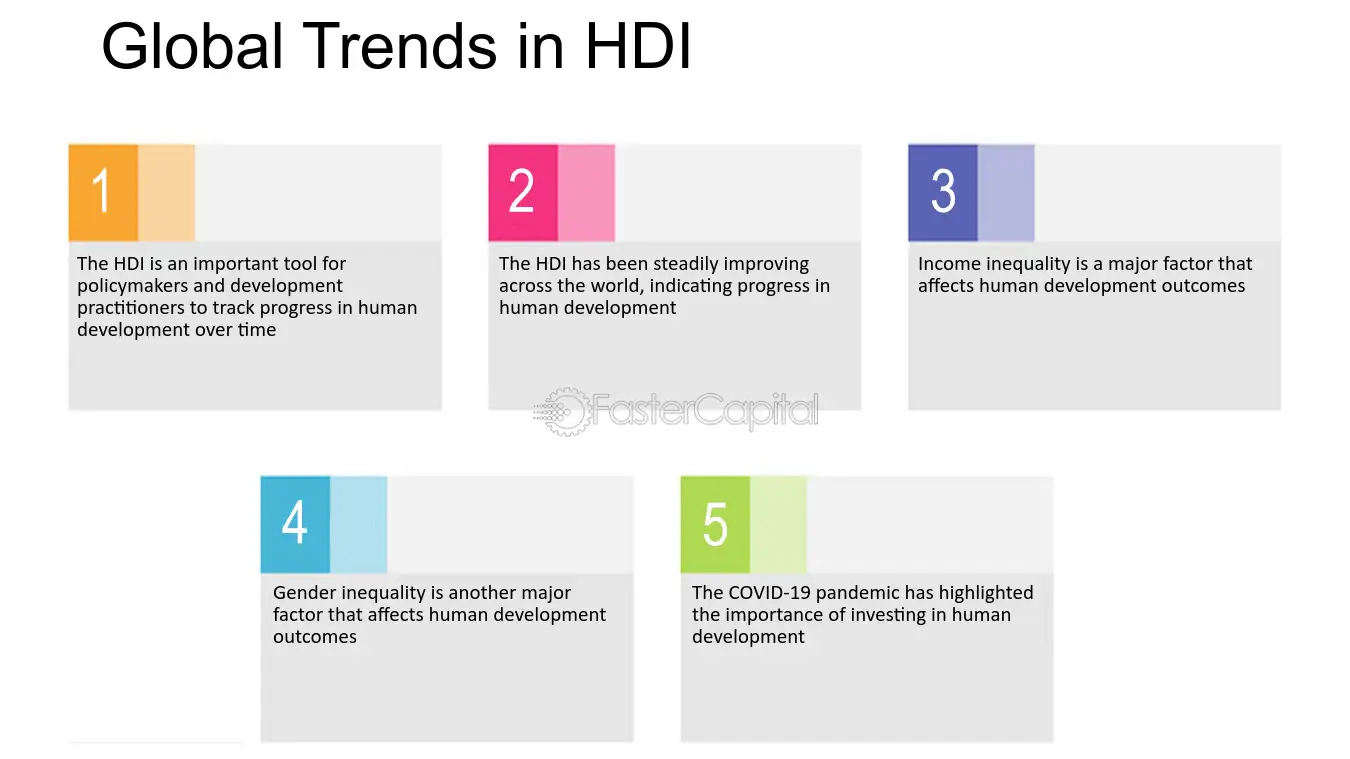 Global Trends in HDI

1

The HDI is an important tool for policymakers and development practitioners to track progress in human development over time

2

The HDI has been steadily improving across the world, indicating progress in human development

3

Income inequality is a major factor that affects human development outcomes

4

Gender inequality is another major factor that affects human development outcomes

5

The COVID-19 pandemic has highlighted the importance of investing in human development

FasterCapital